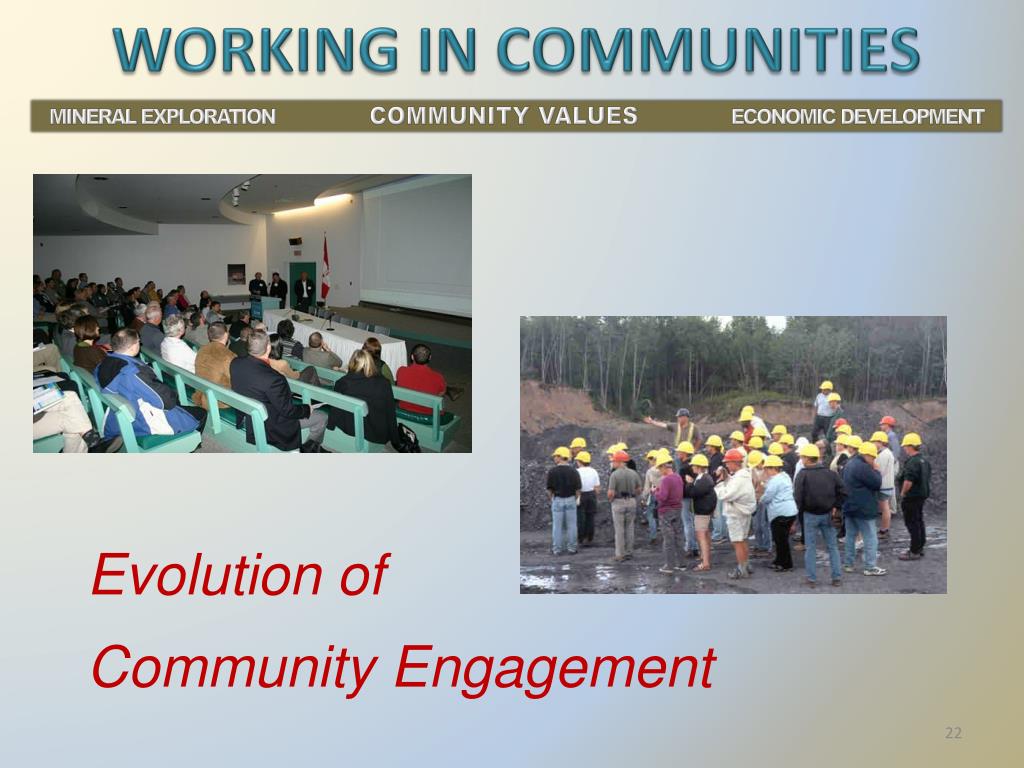 WORKING IN COMMUNITIES

MINERAL EXPLORATION COMMUNITY VALUES ECONOMIC DEVELOPMENT

Evolution of

Community Engagement

22